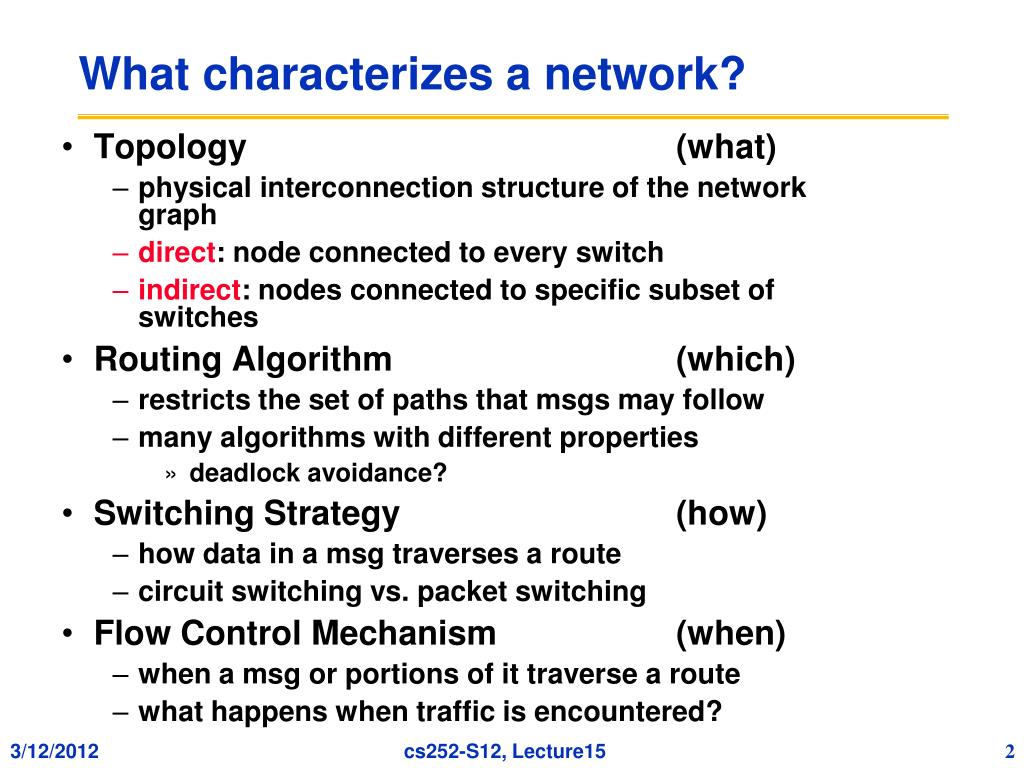 What characterizes a network?

• Topology (what)
– physical interconnection structure of the network graph
– direct: node connected to every switch
– indirect: nodes connected to specific subset of switches

• Routing Algorithm (which)
– restricts the set of paths that msgs may follow
– many algorithms with different properties
» deadlock avoidance?

• Switching Strategy (how)
– how data in a msg traverses a route
– circuit switching vs. packet switching

• Flow Control Mechanism (when)
– when a msg or portions of it traverse a route
– what happens when traffic is encountered?

3/12/2012 cs252-S12, Lecture15 2